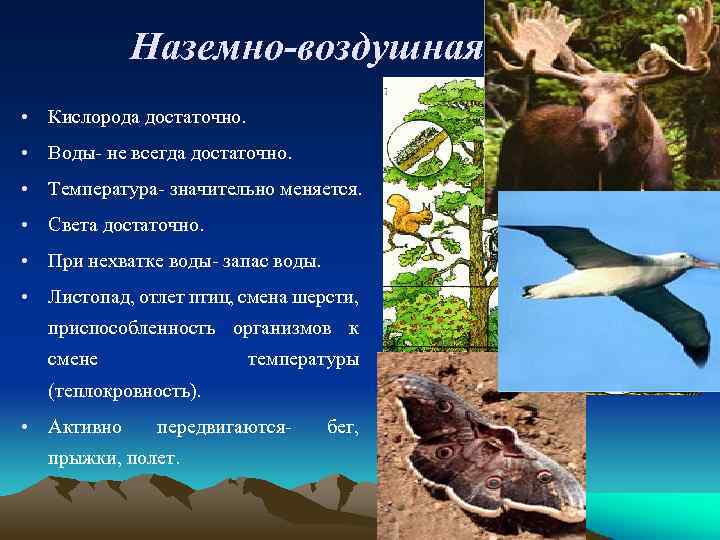 Наземно-воздушная

• Кислорода достаточно.
• Воды- не всегда достаточно.
• Температура- значительно меняется.
• Света достаточно.
• При нехватке воды- запас воды.
• Листопад, отлет птиц, смена шерсти, приспособленность организмов к смене температуры (теплокровность).
• Активно передвигаются- бег, прыжки, полет.